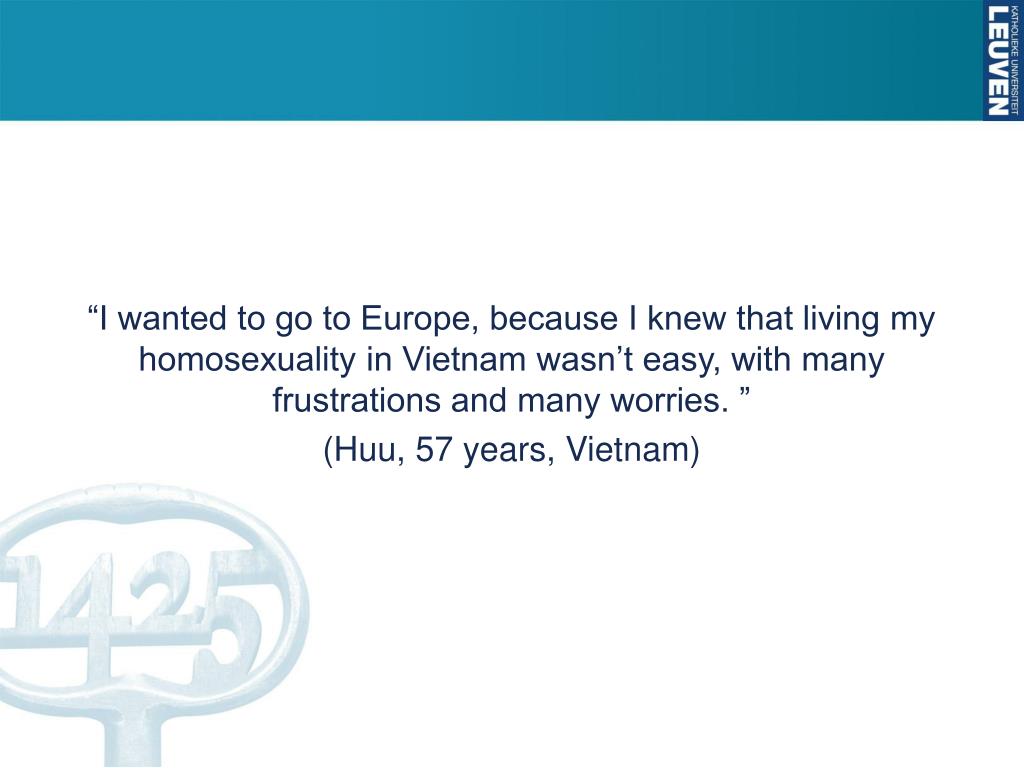 KATHOLIEKE UNIVERSITEIT
LEUVEN

“I wanted to go to Europe, because I knew that living my homosexuality in Vietnam wasn’t easy, with many frustrations and many worries. ”

(Huu, 57 years, Vietnam)

1425